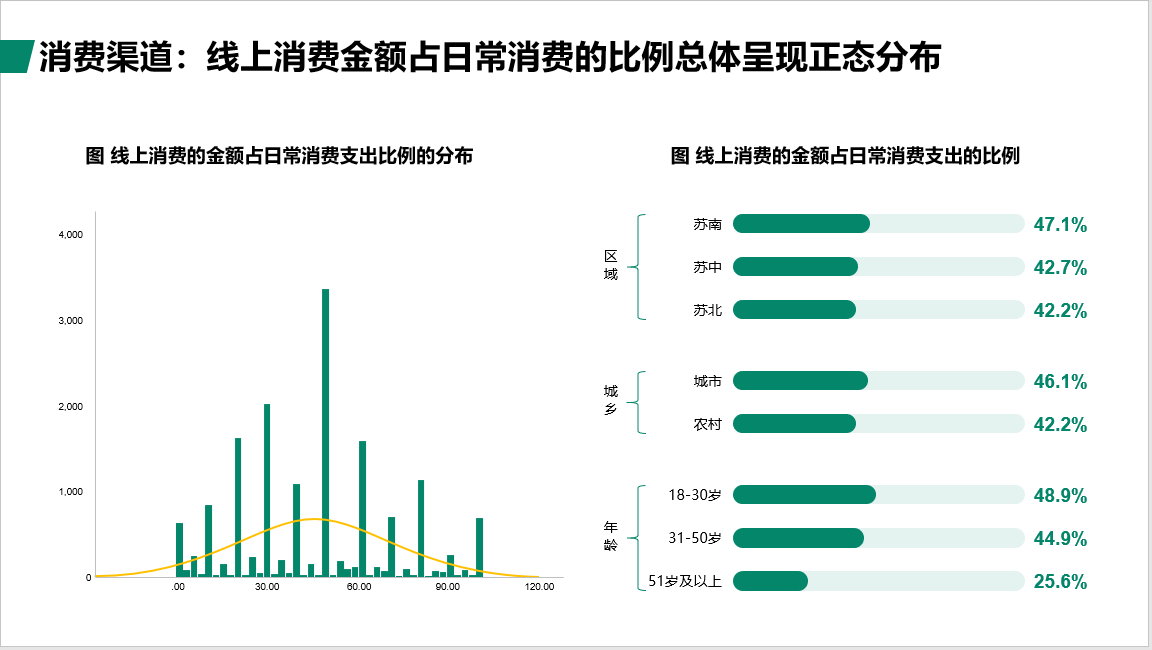 消费渠道：线上消费金额占日常消费的比例总体呈现正态分布

图 线上消费的金额占日常消费支出比例的分布

4,000
3,000
2,000
1,000
0
.00
30.00
60.00
90.00
120.00

图 线上消费的金额占日常消费支出的比例

区域
苏南 47.1%
苏中 42.7%
苏北 42.2%

城乡
城市 46.1%
农村 42.2%

年龄
18-30岁 48.9%
31-50岁 44.9%
51岁及以上 25.6%